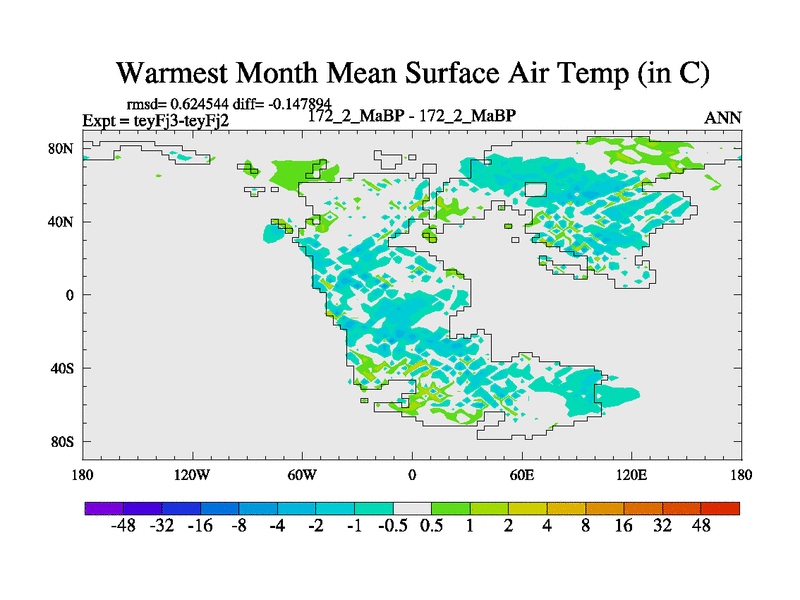 Warmest Month Mean Surface Air Temp (in C)

rmsd= 0.624544 diff= -0.147894
Expt = teyFj3-teyFj2
172_2_MaBP - 172_2_MaBP
ANN

80N
40N
0
40S
80S

180
120W
60W
0
60E
120E
180

-48 -32 -16 -8 -4 -2 -1 -0.5 0.5 1 2 4 8 16 32 48